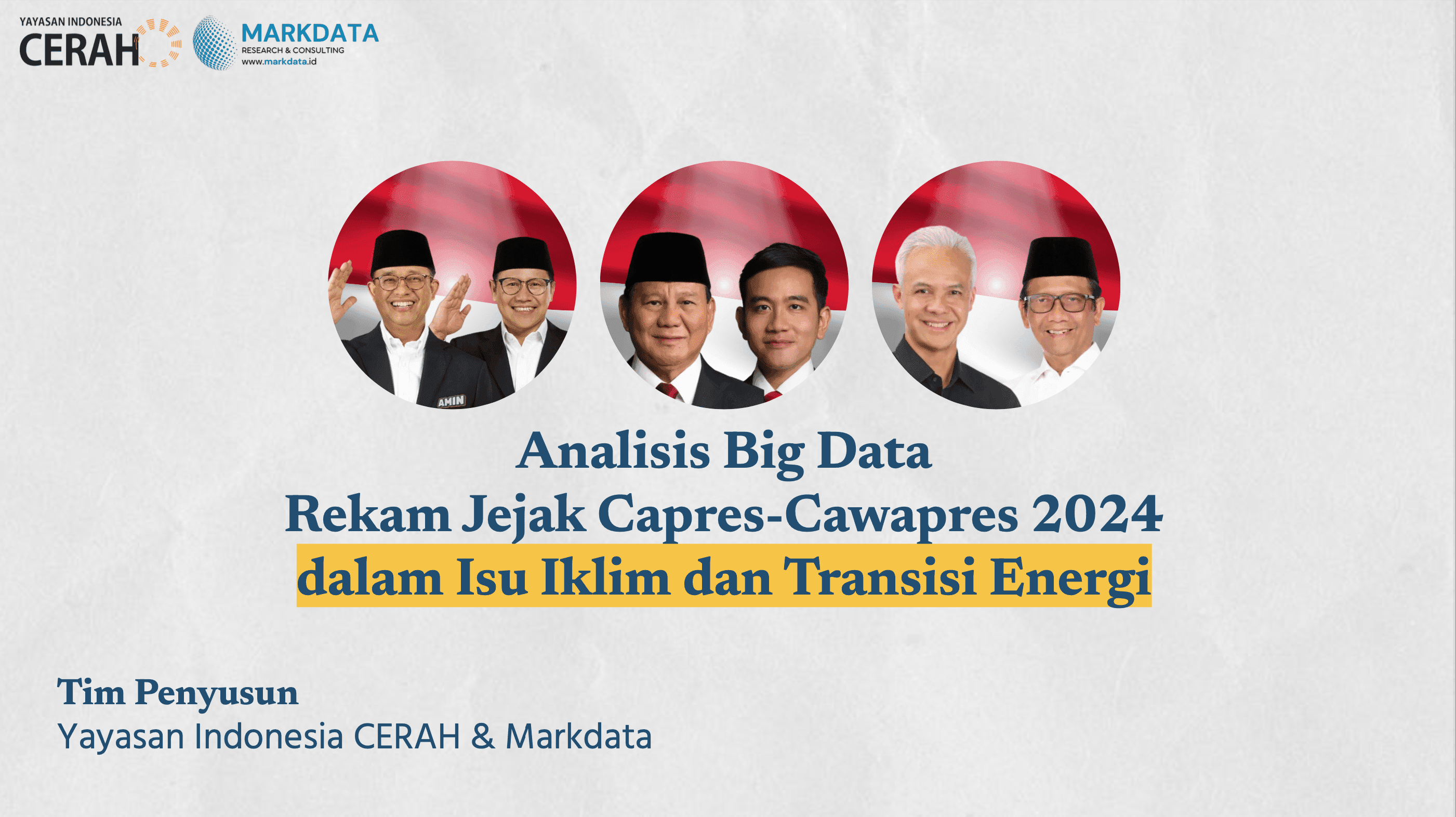 YAYASAN INDONESIA
CERAH

MARKDATA
RESEARCH & CONSULTING
www.markdata.id

AMIN

Analisis Big Data
Rekam Jejak Capres-Cawapres 2024
dalam Isu Iklim dan Transisi Energi

Tim Penyusun
Yayasan Indonesia CERAH & Markdata